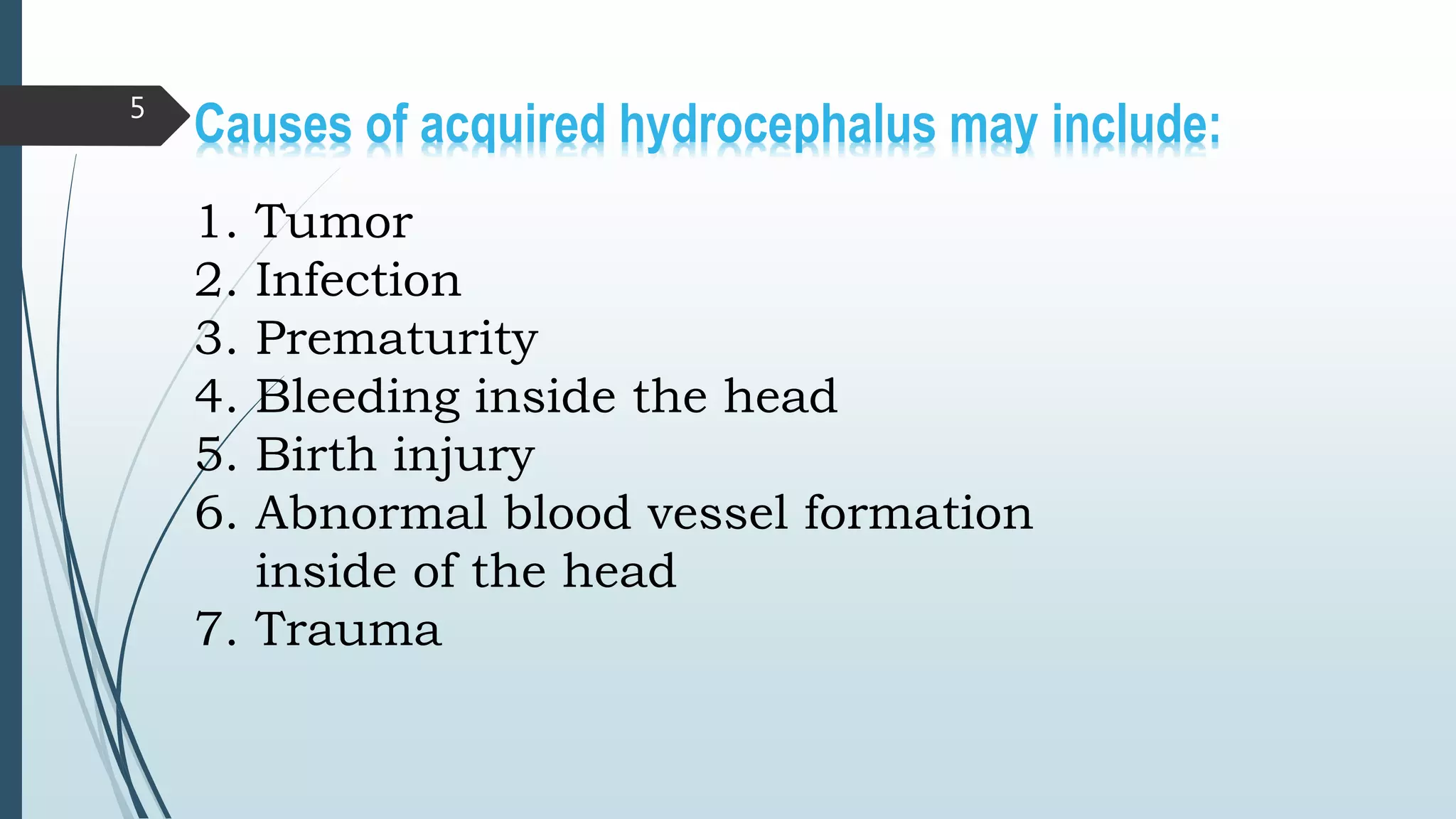 5

Causes of acquired hydrocephalus may include:

1. Tumor
2. Infection
3. Prematurity
4. Bleeding inside the head
5. Birth injury
6. Abnormal blood vessel formation inside of the head
7. Trauma